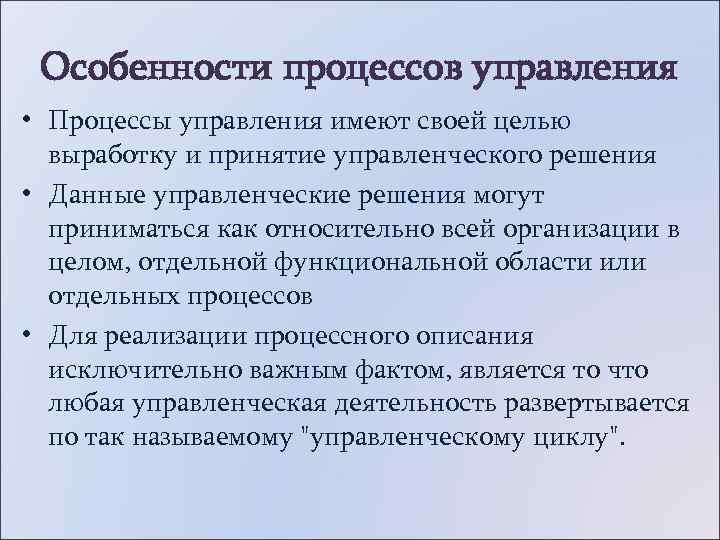 Особенности процессов управления

• Процессы управления имеют своей целью выработку и принятие управленческого решения

• Данные управленческие решения могут приниматься как относительно всей организации в целом, отдельной функциональной области или отдельных процессов

• Для реализации процессного описания исключительно важным фактом, является то что любая управленческая деятельность развертывается по так называемому "управленческому циклу".